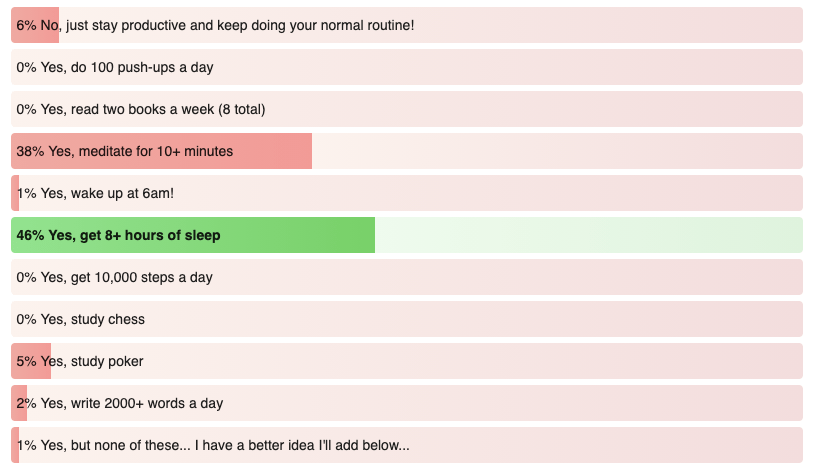 6% No, just stay productive and keep doing your normal routine!

0% Yes, do 100 push-ups a day

0% Yes, read two books a week (8 total)

38% Yes, meditate for 10+ minutes

1% Yes, wake up at 6am!

46% Yes, get 8+ hours of sleep

0% Yes, get 10,000 steps a day

0% Yes, study chess

5% Yes, study poker

2% Yes, write 2000+ words a day

1% Yes, but none of these... I have a better idea I'll add below...